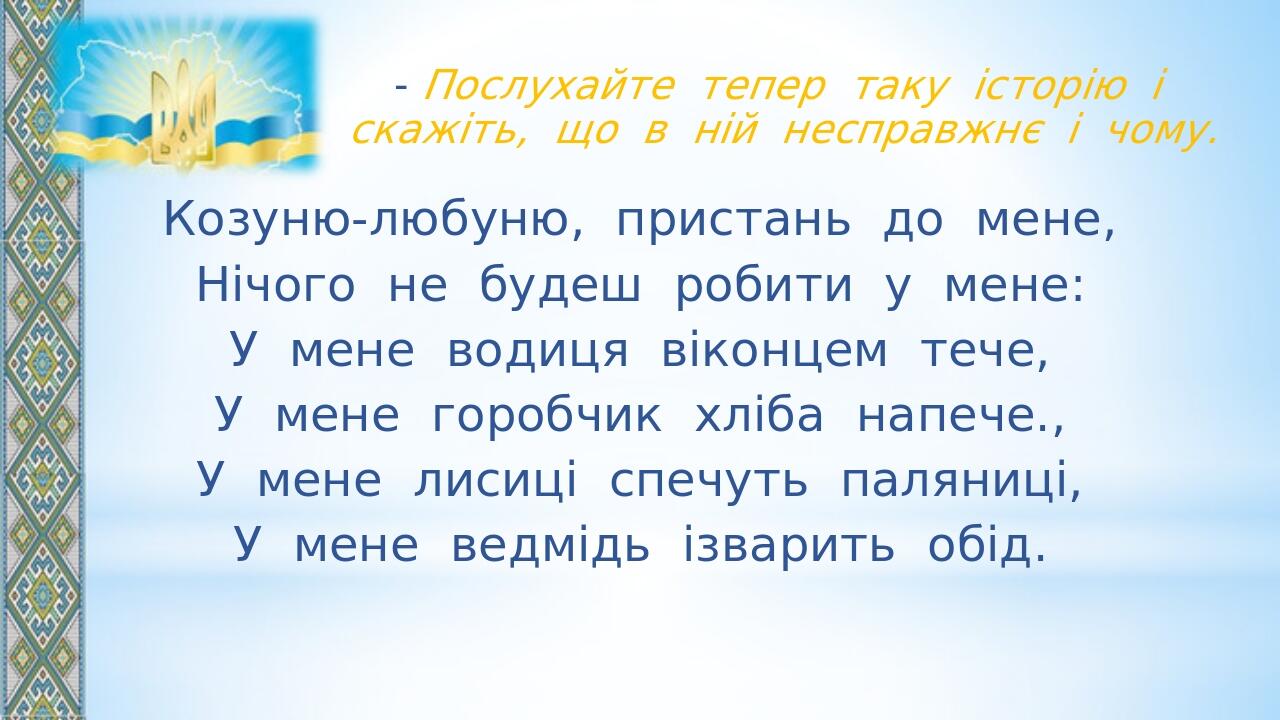 - Послухайте тепер таку історію і скажіть, що в ній несправжнє і чому.

Козуню-любуню, пристань до мене,
Нічого не будеш робити у мене:
У мене водиця віконцем тече,
У мене горобчик хліба напече.,
У мене лисиці спечуть паляниці,
У мене ведмідь ізварить обід.